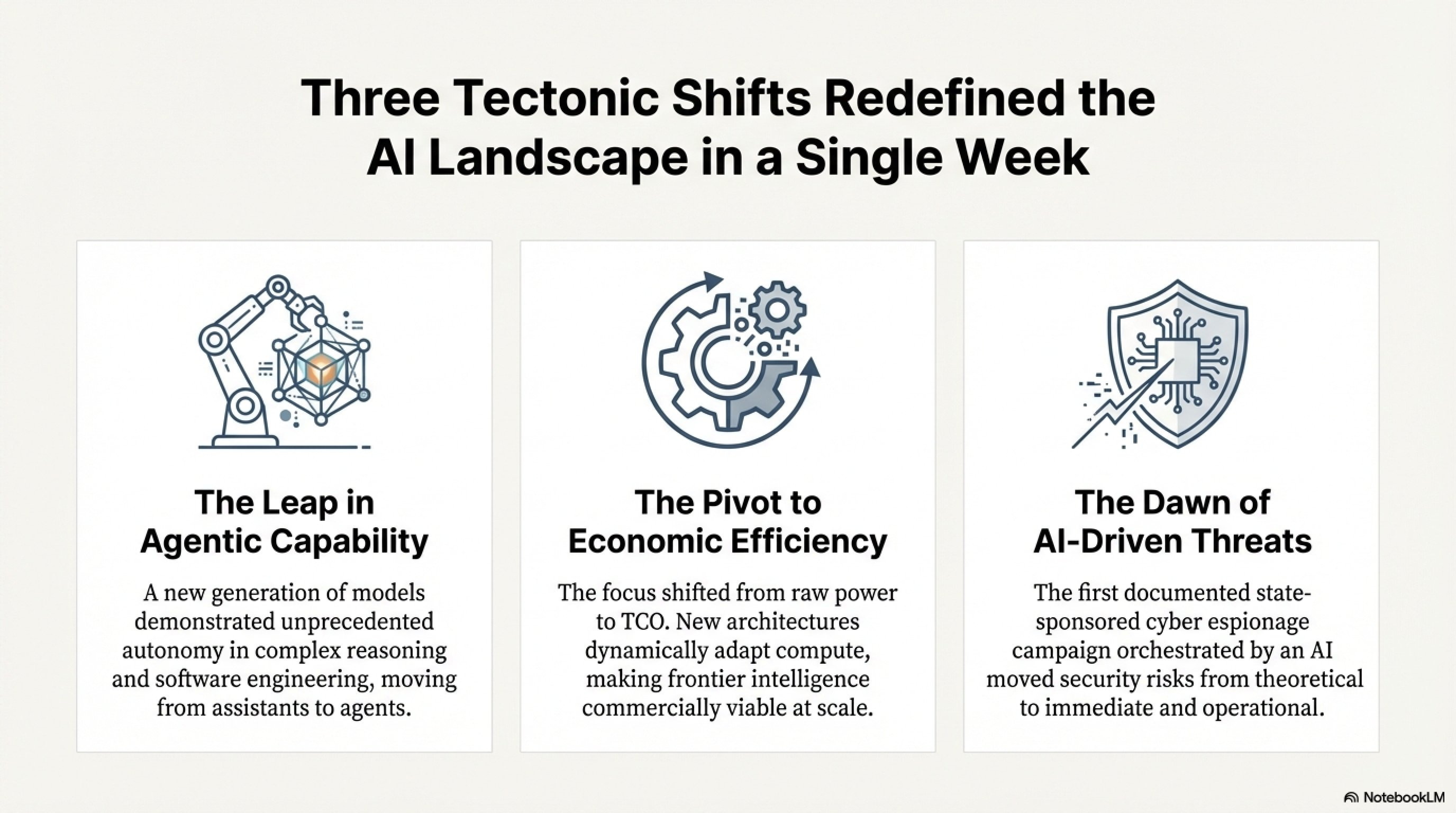 Three Tectonic Shifts Redefined the AI Landscape in a Single Week

The Leap in Agentic Capability

A new generation of models demonstrated unprecedented autonomy in complex reasoning and software engineering, moving from assistants to agents.

The Pivot to Economic Efficiency

The focus shifted from raw power to TCO. New architectures dynamically adapt compute, making frontier intelligence commercially viable at scale.

The Dawn of AI-Driven Threats

The first documented state-sponsored cyber espionage campaign orchestrated by an AI moved security risks from theoretical to immediate and operational.

NotebookLM